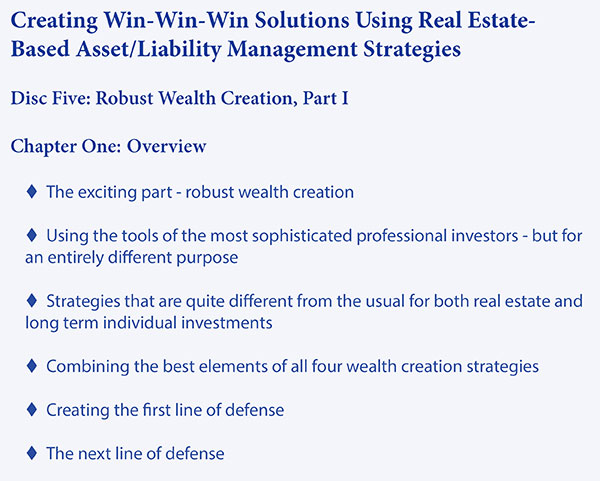 Creating Win-Win-Win Solutions Using Real Estate-Based Asset/Liability Management Strategies

Disc Five: Robust Wealth Creation, Part I

Chapter One: Overview

♦ The exciting part - robust wealth creation

♦ Using the tools of the most sophisticated professional investors - but for an entirely different purpose

♦ Strategies that are quite different from the usual for both real estate and long term individual investments

♦ Combining the best elements of all four wealth creation strategies

♦ Creating the first line of defense

♦ The next line of defense